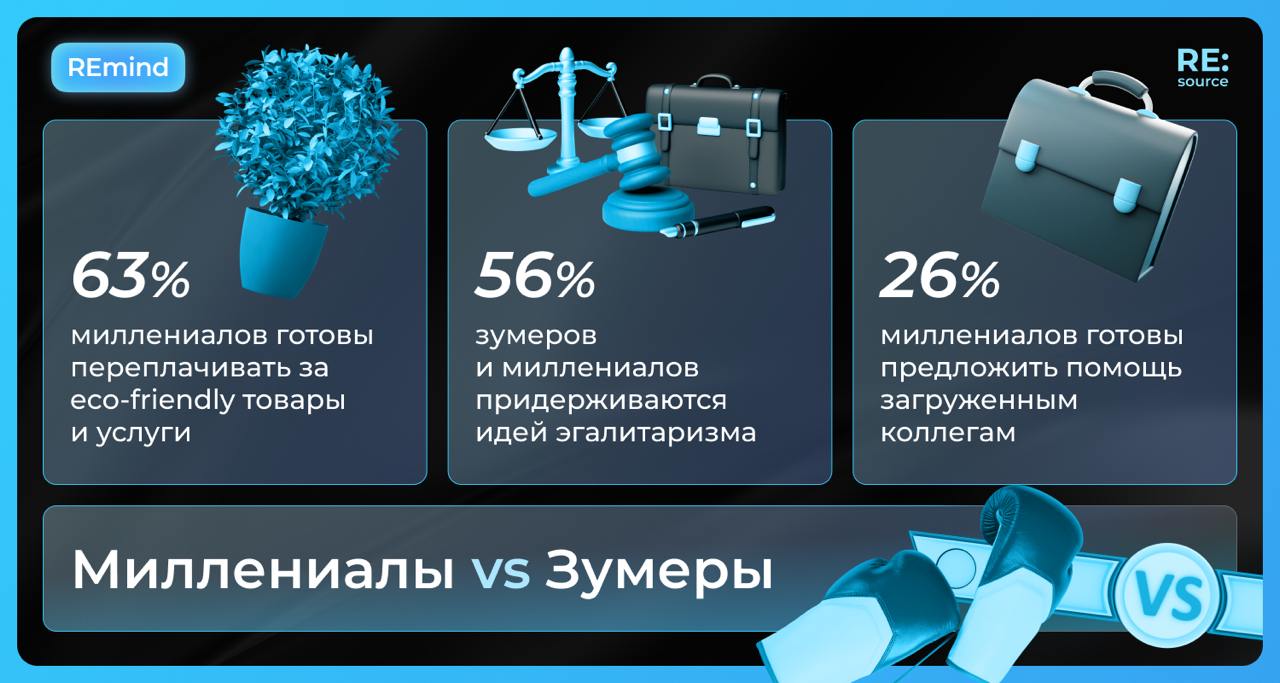 REmind

RE:
source

63%
миллениалов готовы переплачивать за eco-friendly товары и услуги

56%
зумеров и миллениалов придерживаются идей эгалитаризма

26%
миллениалов готовы предложить помощь загруженным коллегам

Миллениалы vs Зумеры

VS